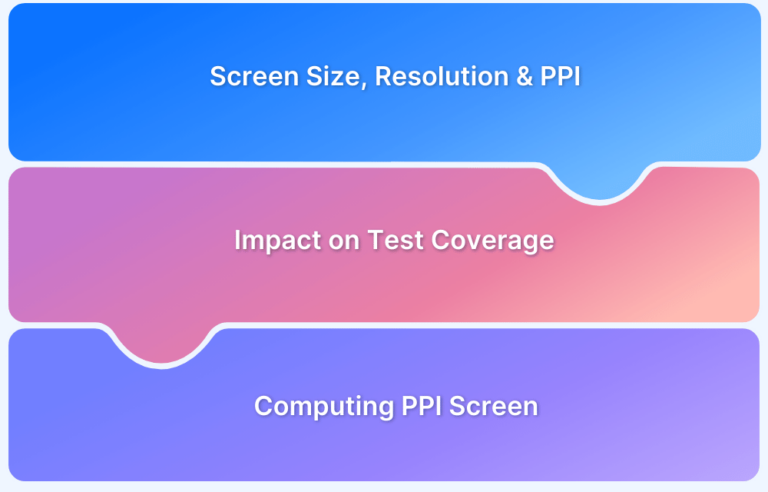 Screen Size, Resolution & PPI

Impact on Test Coverage

Computing PPI Screen